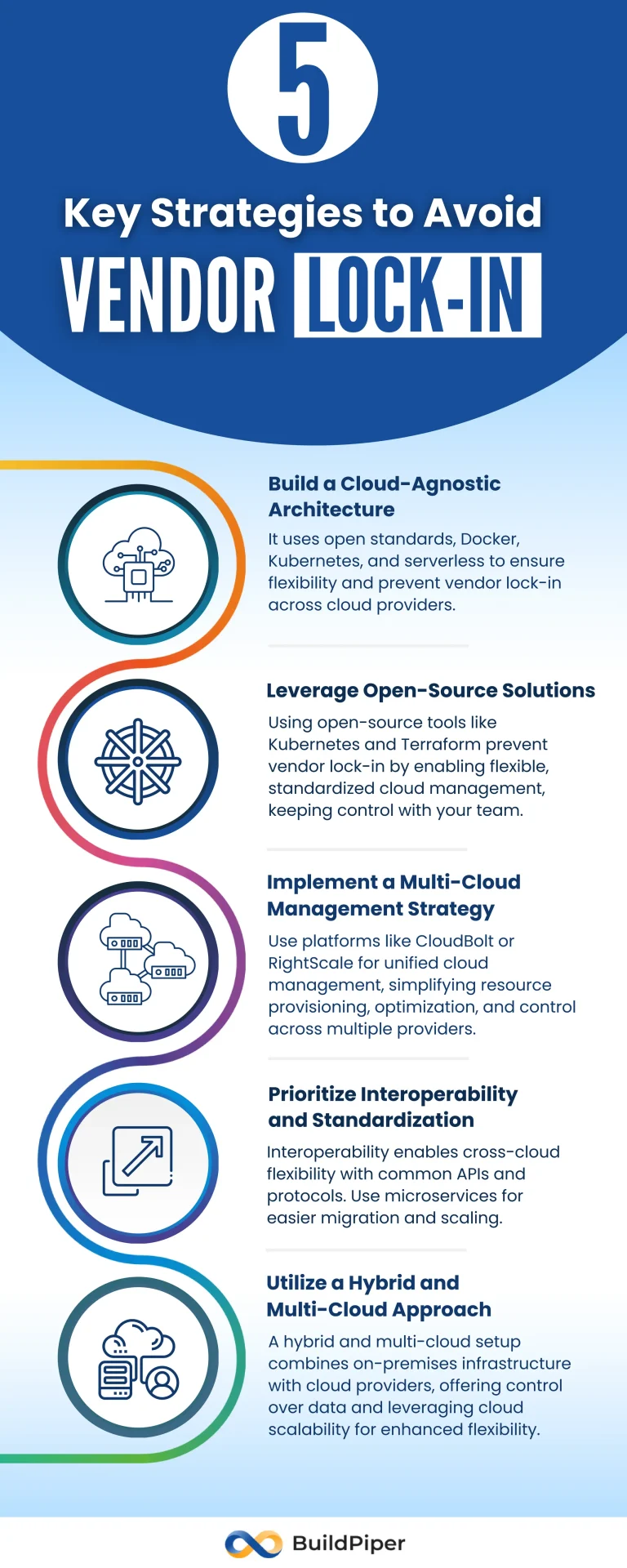 5

Key Strategies to Avoid

VENDOR LOCK-IN

Build a Cloud-Agnostic Architecture

It uses open standards, Docker, Kubernetes, and serverless to ensure flexibility and prevent vendor lock-in across cloud providers.

Leverage Open-Source Solutions

Using open-source tools like Kubernetes and Terraform prevent vendor lock-in by enabling flexible, standardized cloud management, keeping control with your team.

Implement a Multi-Cloud Management Strategy

Use platforms like CloudBolt or RightScale for unified cloud management, simplifying resource provisioning, optimization, and control across multiple providers.

Prioritize Interoperability and Standardization

Interoperability enables cross-cloud flexibility with common APIs and protocols. Use microservices for easier migration and scaling.

Utilize a Hybrid and Multi-Cloud Approach

A hybrid and multi-cloud setup combines on-premises infrastructure with cloud providers, offering control over data and leveraging cloud scalability for enhanced flexibility.

BuildPiper